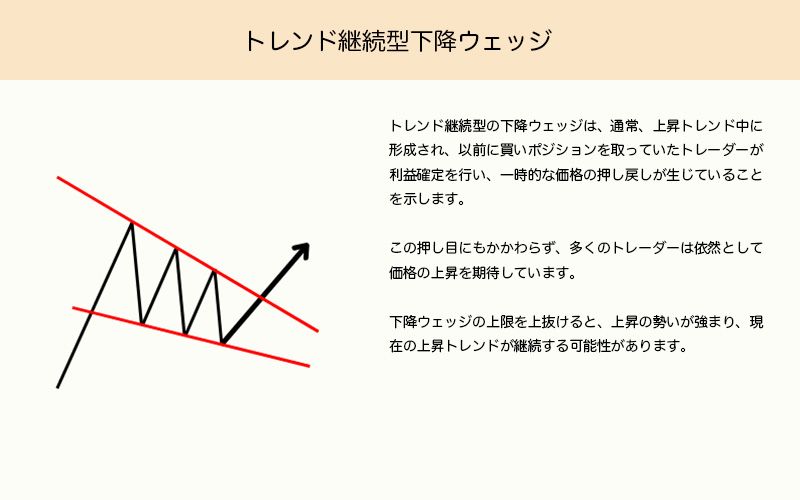 トレンド継続型下降ウェッジ

トレンド継続型の下降ウェッジは、通常、上昇トレンド中に形成され、以前に買いポジションを取っていたトレーダーが利益確定を行い、一時的な価格の押し戻しが生じていることを示します。

この押し目にもかかわらず、多くのトレーダーは依然として価格の上昇を期待しています。

下降ウェッジの上限を上抜けると、上昇の勢いが強まり、現在の上昇トレンドが継続する可能性があります。